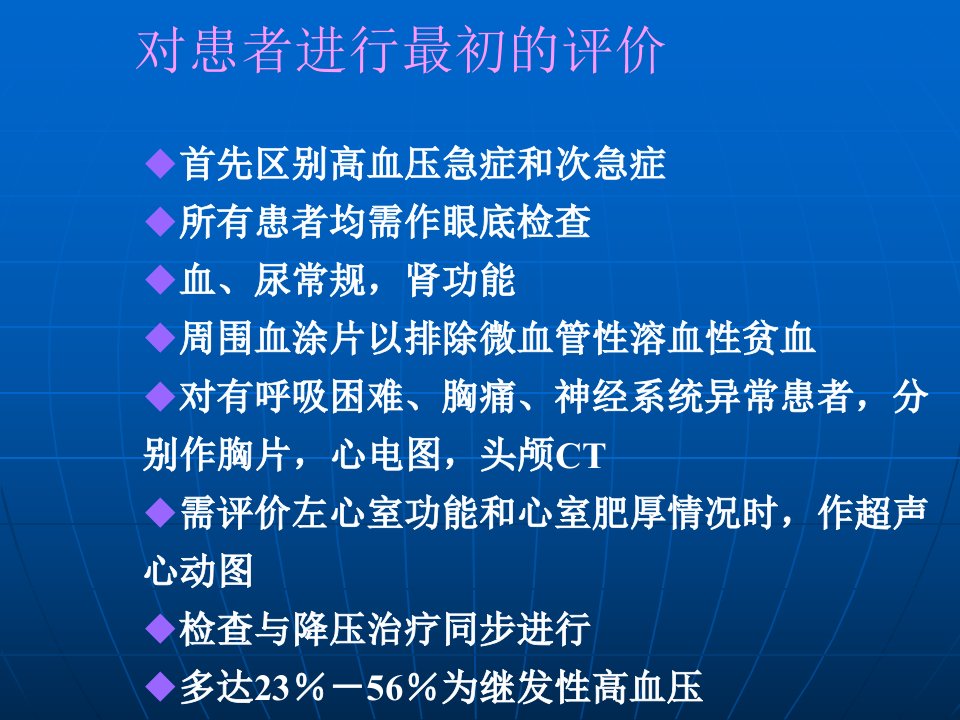 对患者进行最初的评价

◆首先区别高血压急症和次急症
◆所有患者均需作眼底检查
◆血、尿常规，肾功能
◆周围血涂片以排除微血管性溶血性贫血
◆对有呼吸困难、胸痛、神经系统异常患者，分别作胸片，心电图，头颅CT
◆需评价左心室功能和心室肥厚情况时，作超声心动图
◆检查与降压治疗同步进行
◆多达23％－56％为继发性高血压